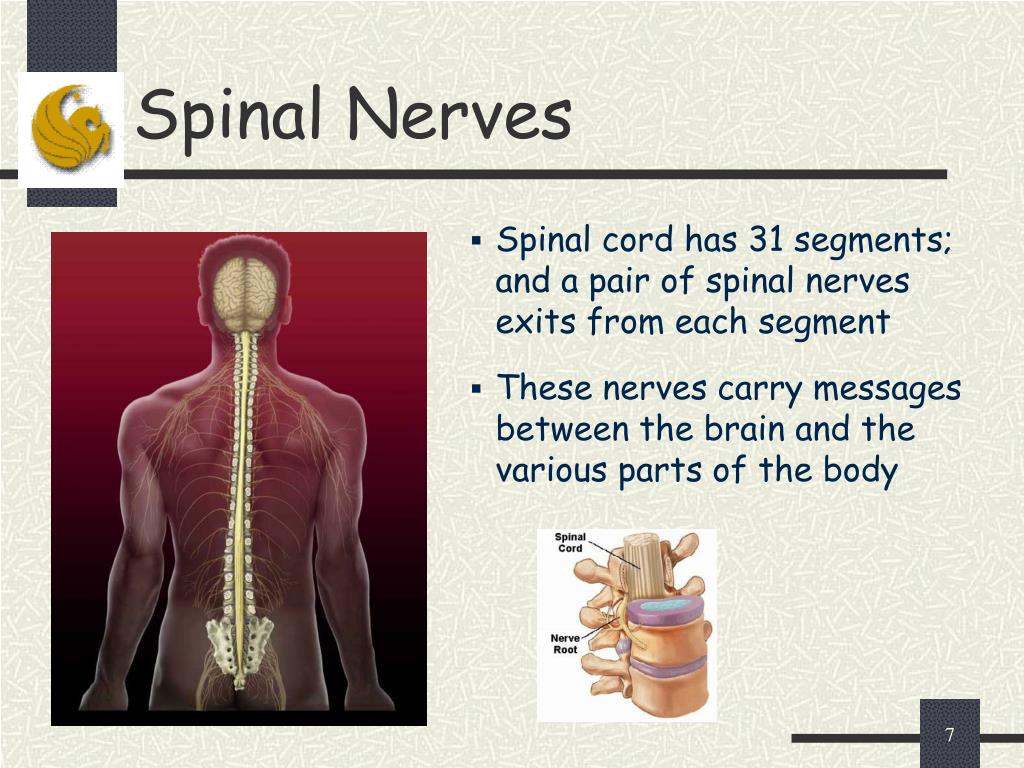 Spinal Nerves

▪ Spinal cord has 31 segments; and a pair of spinal nerves exits from each segment

▪ These nerves carry messages between the brain and the various parts of the body

Spinal Cord

Nerve Root

7